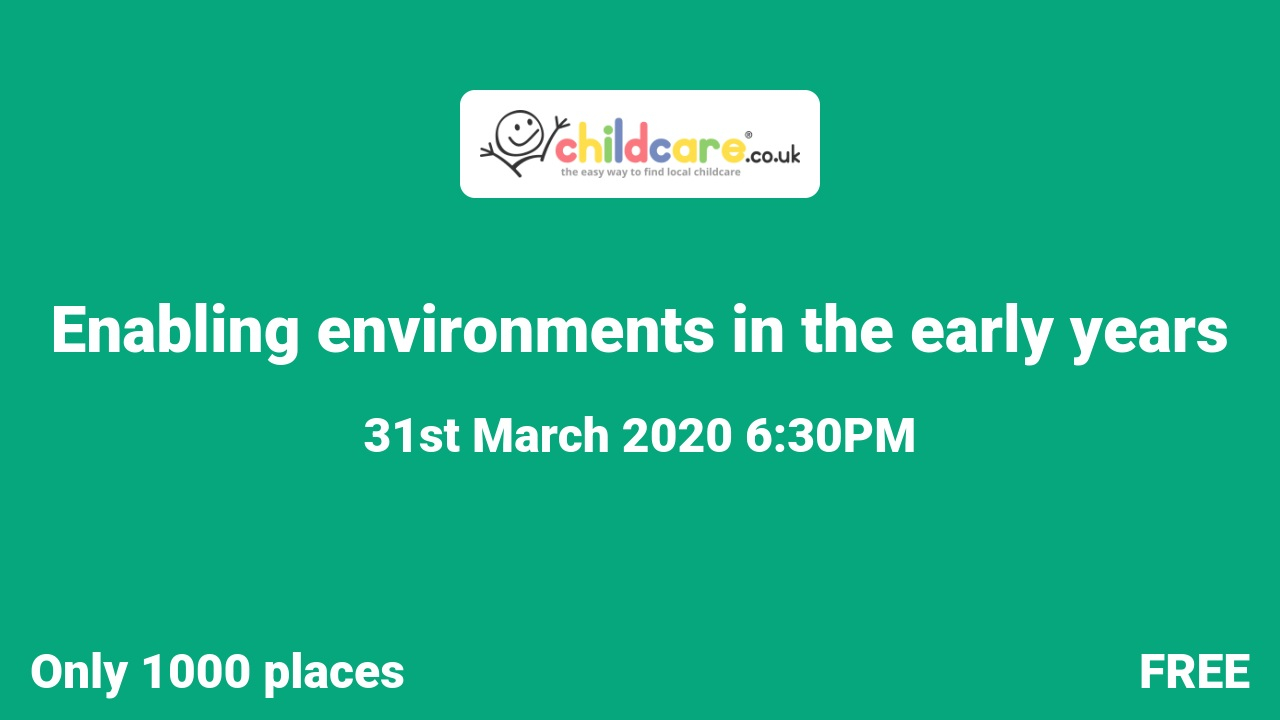 childcare®.co.uk
the easy way to find local childcare

Enabling environments in the early years

31st March 2020 6:30PM

Only 1000 places

FREE